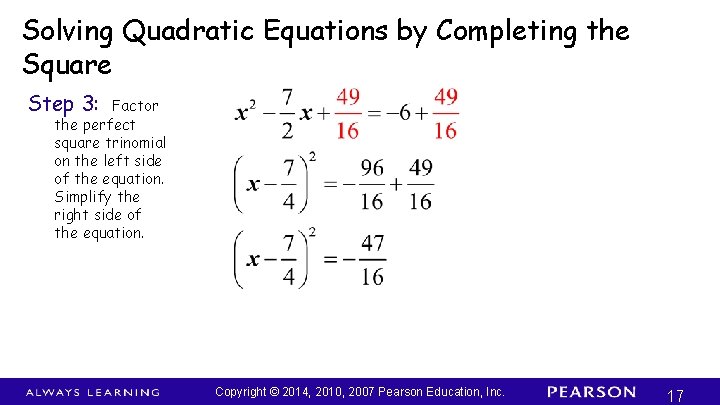 Solving Quadratic Equations by Completing the Square

Step 3: Factor the perfect square trinomial on the left side of the equation. Simplify the right side of the equation.

$x^2 - \frac{7}{2}x + \frac{49}{16} = -6 + \frac{49}{16}$

$\left(x - \frac{7}{4}\right)^2 = -\frac{96}{16} + \frac{49}{16}$

$\left(x - \frac{7}{4}\right)^2 = -\frac{47}{16}$

ALWAYS LEARNING Copyright © 2014, 2010, 2007 Pearson Education, Inc. PEARSON 17